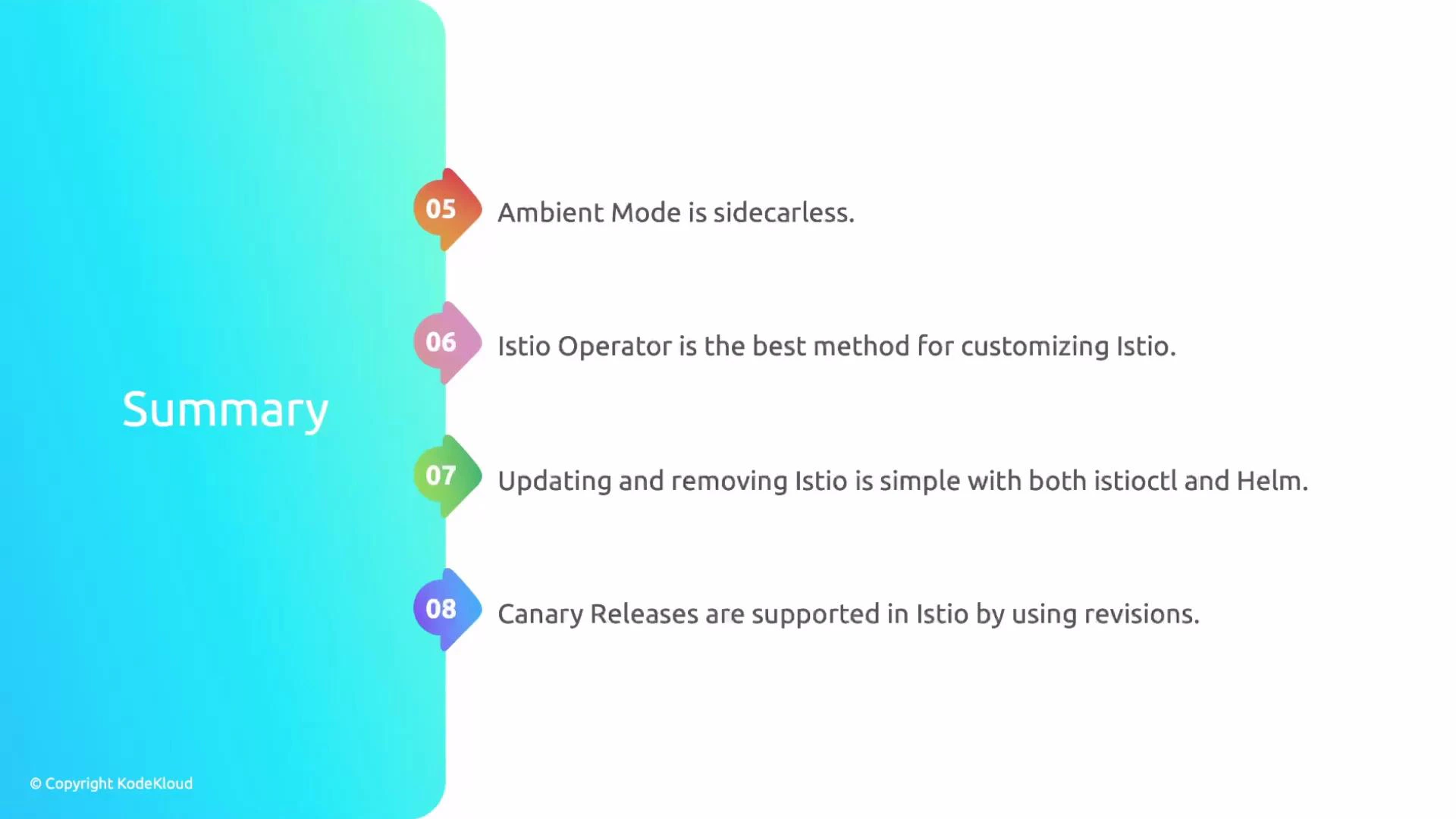 Summary

05 Ambient Mode is sidecarless.

06 Istio Operator is the best method for customizing Istio.

07 Updating and removing Istio is simple with both istioctl and Helm.

08 Canary Releases are supported in Istio by using revisions.

© Copyright KodeKloud